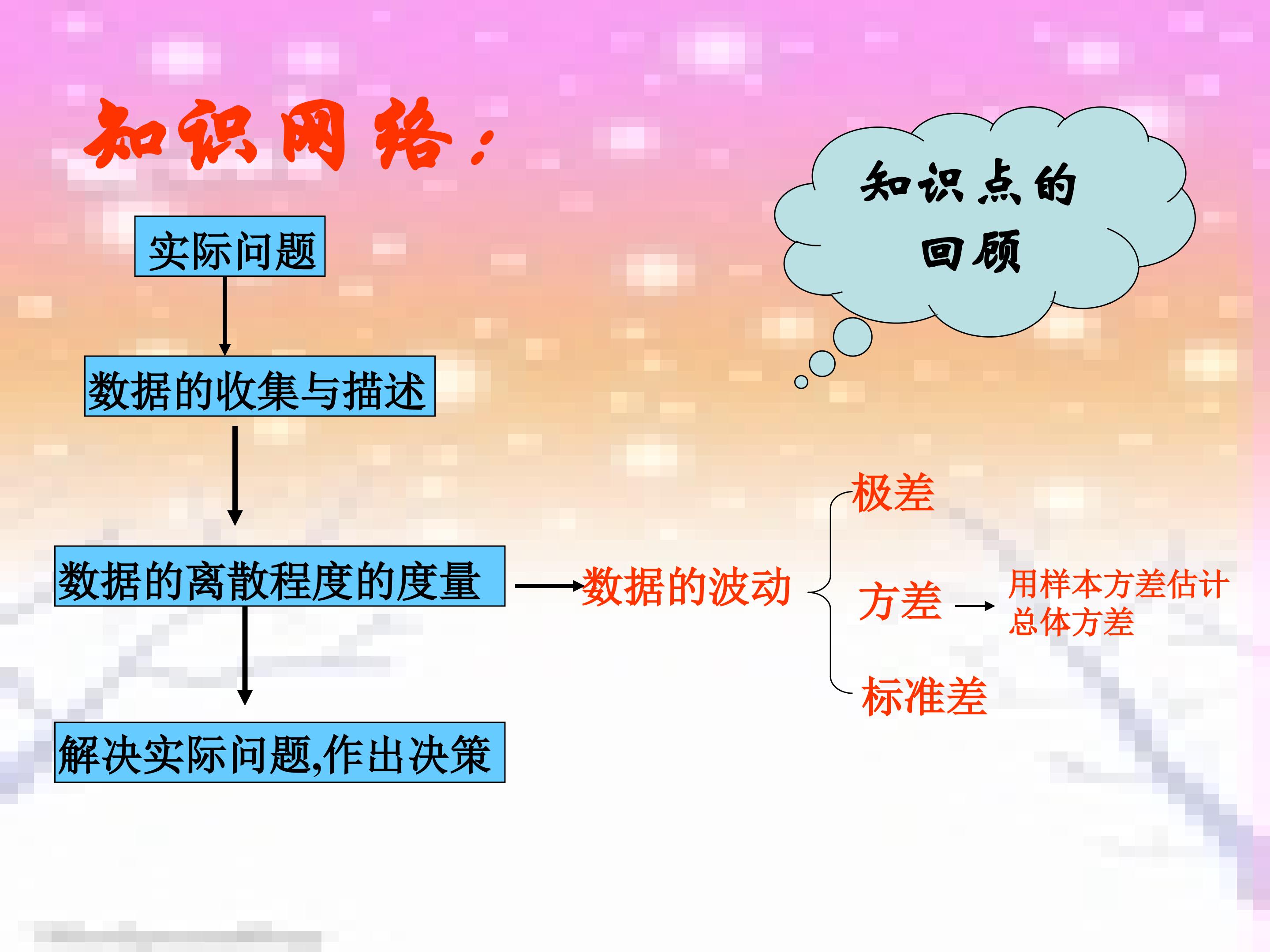 知识网络：

知识点的回顾

实际问题

数据的收集与描述

数据的离散程度的度量

数据的波动

极差

方差

用样本方差估计总体方差

标准差

解决实际问题,作出决策